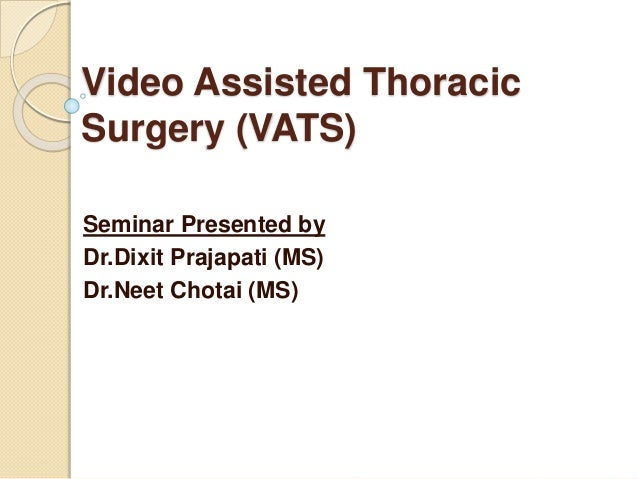 Video Assisted Thoracic Surgery (VATS)

Seminar Presented by
Dr.Dixit Prajapati (MS)
Dr.Neet Chotai (MS)